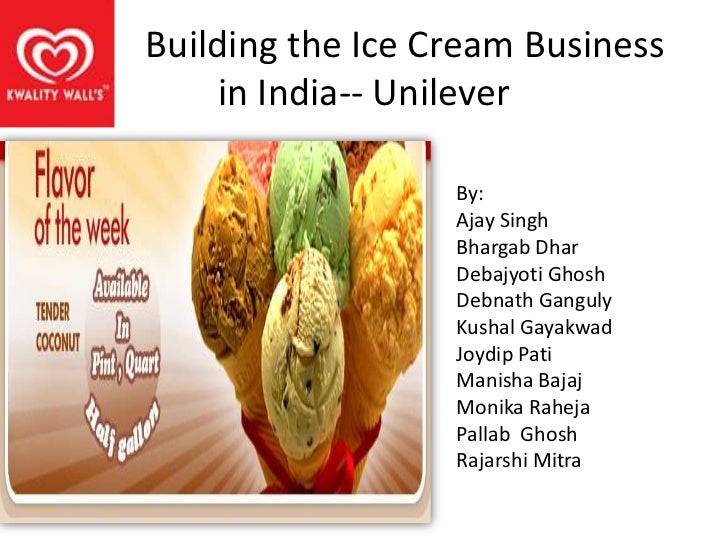 KWALITY WALL'S

Building the Ice Cream Business in India-- Unilever

Flavor of the week

TENDER COCONUT

Available In Pint, Quart Half gallon

By:
Ajay Singh
Bhargab Dhar
Debajyoti Ghosh
Debnath Ganguly
Kushal Gayakwad
Joydip Pati
Manisha Bajaj
Monika Raheja
Pallab Ghosh
Rajarshi Mitra